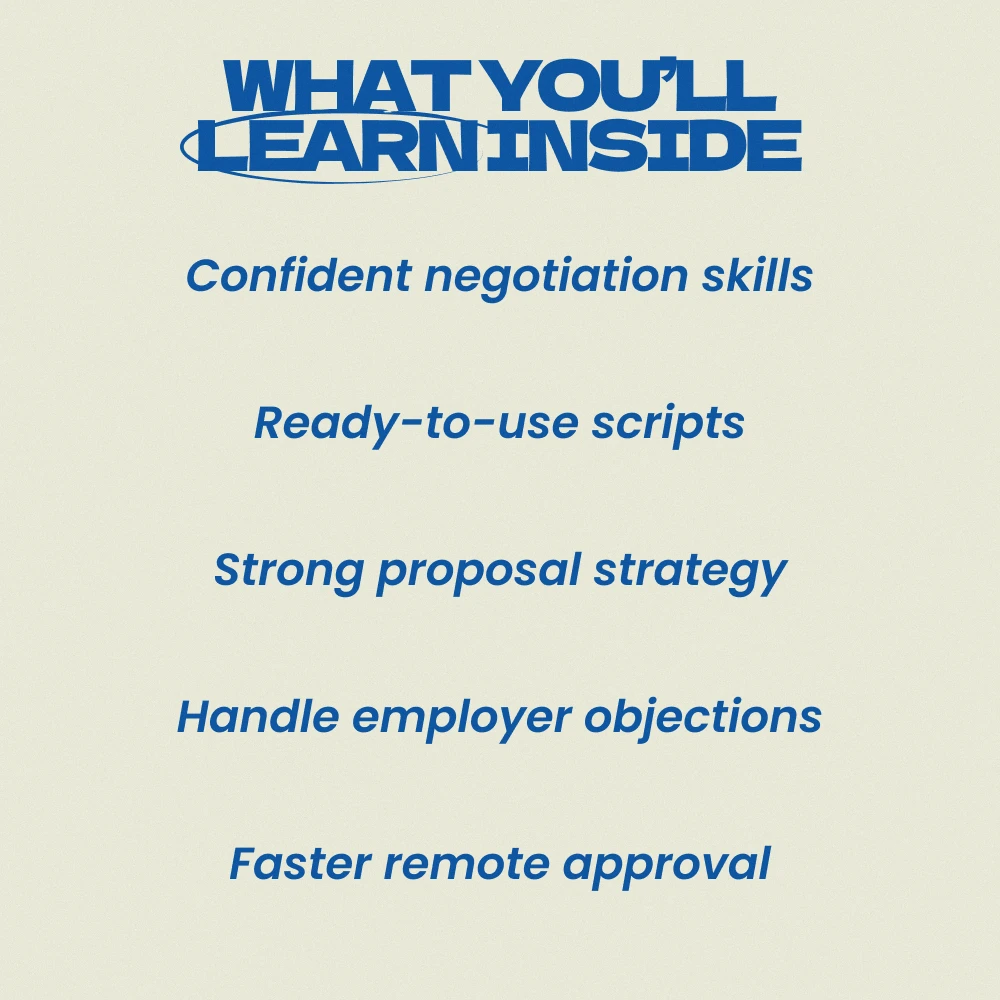 WHAT YOU'LL LEARN INSIDE

Confident negotiation skills

Ready-to-use scripts

Strong proposal strategy

Handle employer objections

Faster remote approval